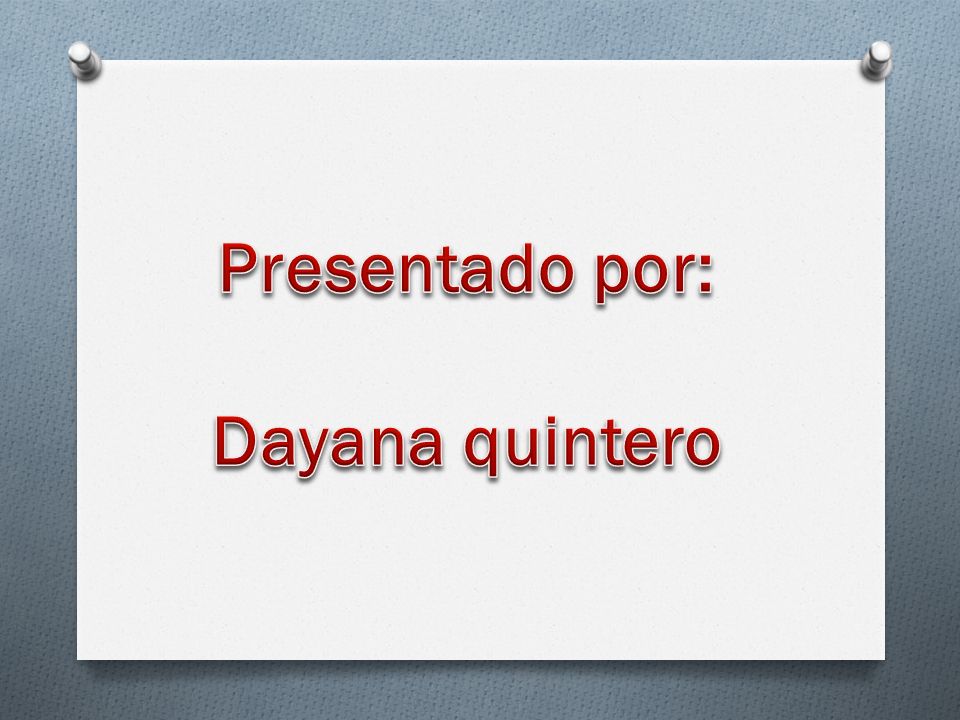 Presentado por:

Dayana quintero